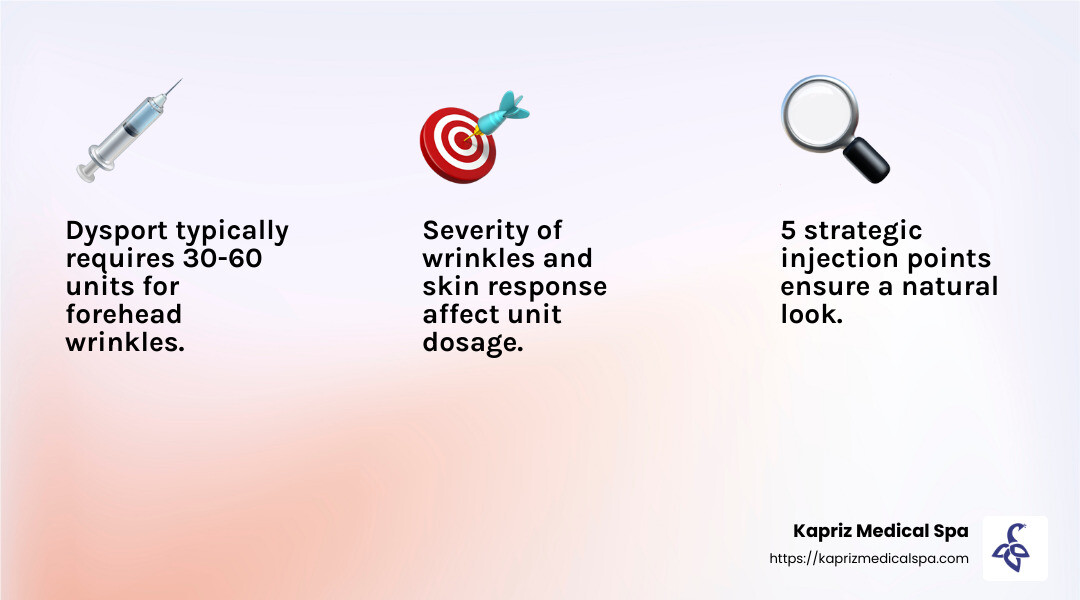 Dysport typically requires 30-60 units for forehead wrinkles.

Severity of wrinkles and skin response affect unit dosage.

5 strategic injection points ensure a natural look.

Kapriz Medical Spa
https://kaprizmedicalspa.com